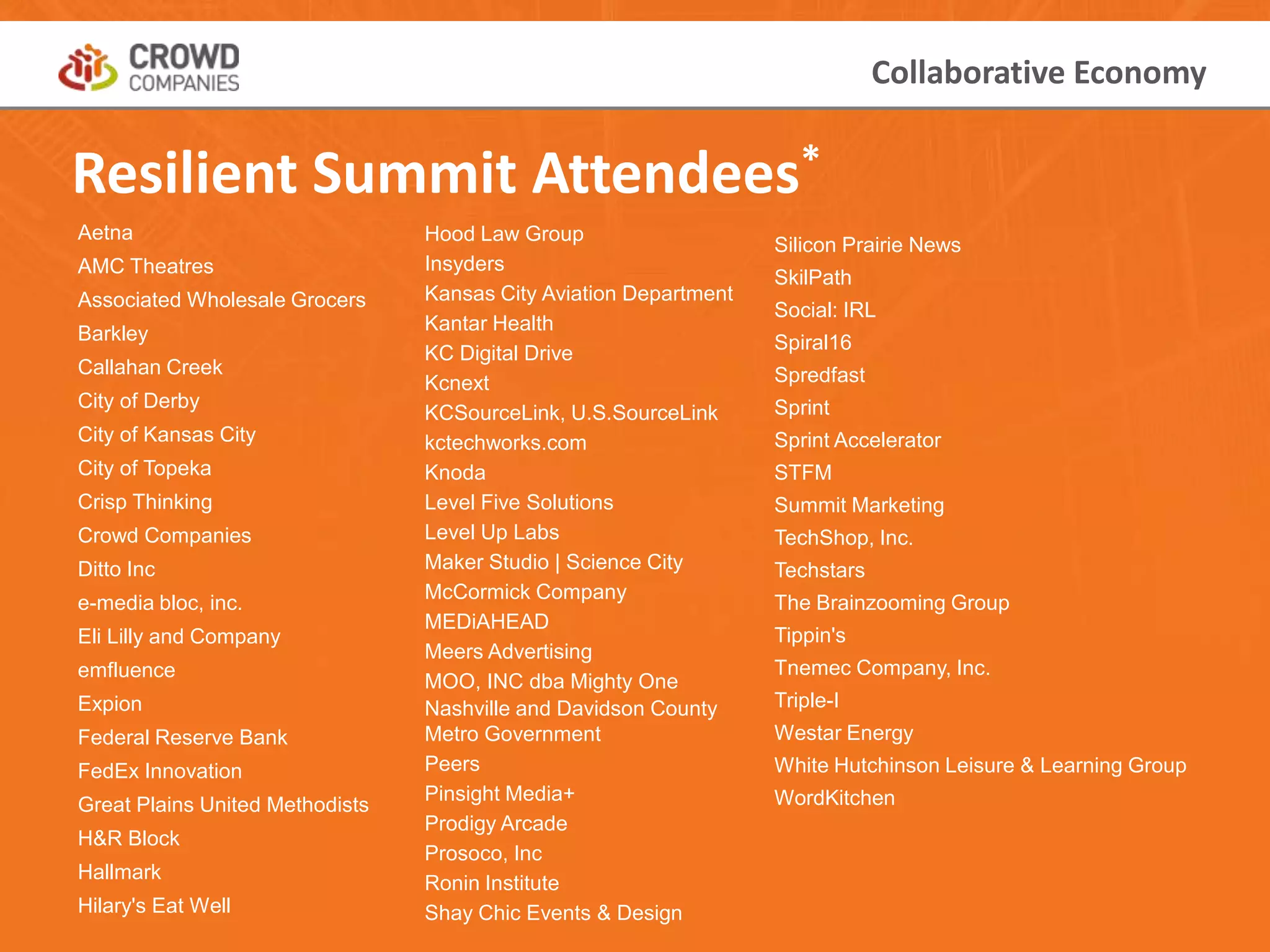 CROWD COMPANIES

Collaborative Economy

Resilient Summit Attendees*

Aetna
AMC Theatres
Associated Wholesale Grocers
Barkley
Callahan Creek
City of Derby
City of Kansas City
City of Topeka
Crisp Thinking
Crowd Companies
Ditto Inc
e-media bloc, inc.
Eli Lilly and Company
emfluence
Expion
Federal Reserve Bank
FedEx Innovation
Great Plains United Methodists
H&R Block
Hallmark
Hilary's Eat Well

Hood Law Group
Insyders
Kansas City Aviation Department
Kantar Health
KC Digital Drive
Kcnext
KCSourceLink, U.S.SourceLink
kctechworks.com
Knoda
Level Five Solutions
Level Up Labs
Maker Studio | Science City
McCormick Company
MEDiAHEAD
Meers Advertising
MOO, INC dba Mighty One
Nashville and Davidson County Metro Government
Peers
Pinsight Media+
Prodigy Arcade
Prosoco, Inc
Ronin Institute
Shay Chic Events & Design

Silicon Prairie News
SkilPath
Social: IRL
Spiral16
Spredfast
Sprint
Sprint Accelerator
STFM
Summit Marketing
TechShop, Inc.
Techstars
The Brainzooming Group
Tippin's
Tnemec Company, Inc.
Triple-I
Westar Energy
White Hutchinson Leisure & Learning Group
WordKitchen